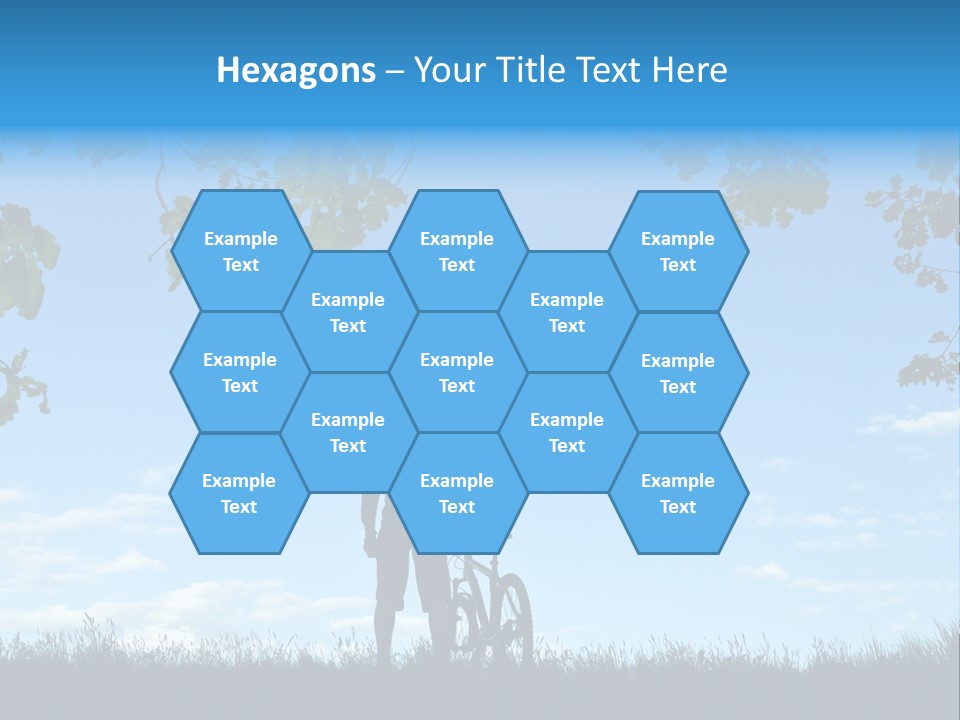 Hexagons – Your Title Text Here

Example Text

Example Text

Example Text

Example Text

Example Text

Example Text

Example Text

Example Text

Example Text

Example Text

Example Text

Example Text

Example Text